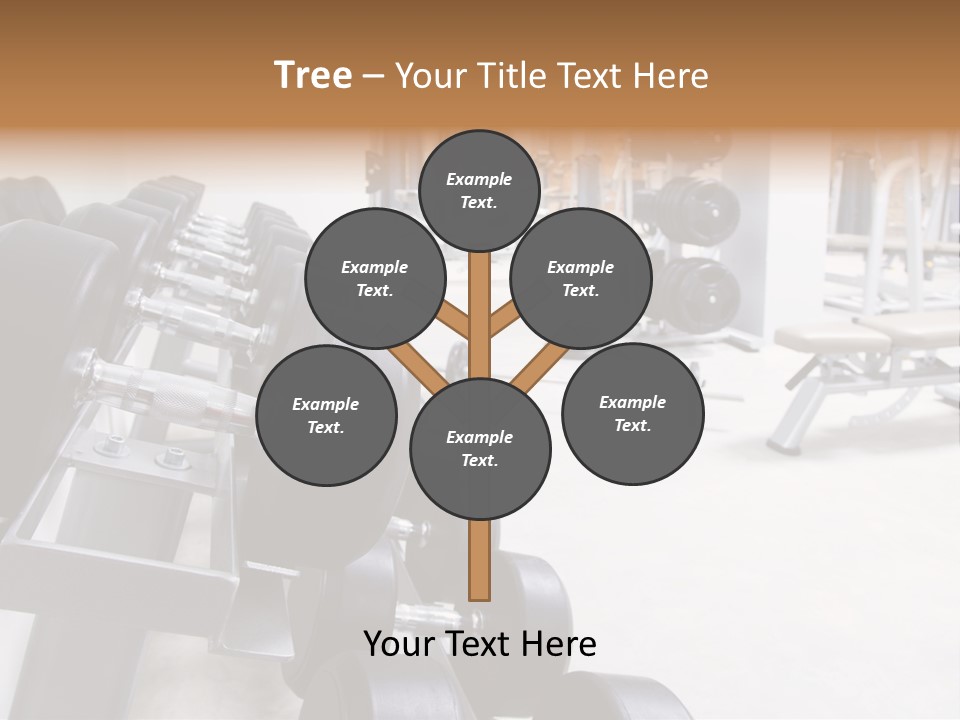 Tree – Your Title Text Here

Example Text.

Example Text.

Example Text.

Example Text.

Example Text.

Example Text.

Your Text Here